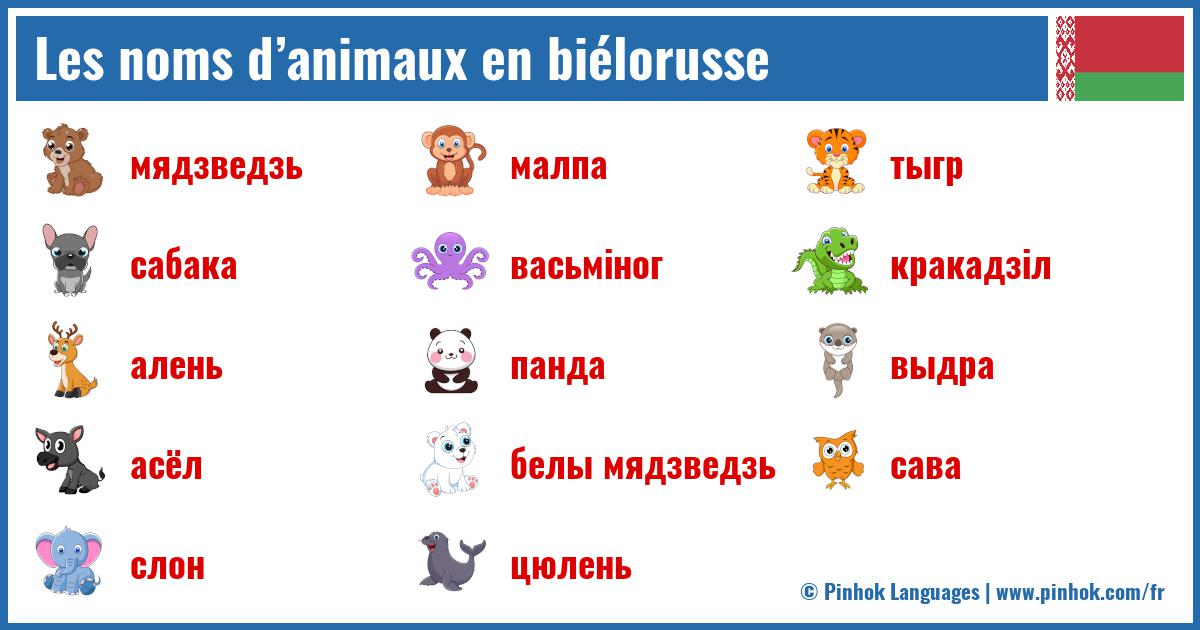 Les noms d’animaux en biélorusse

мядзведзь

сабака

алень

асёл

слон

малпа

васьміног

панда

белы мядзведзь

цюлень

тыгр

кракадзіл

выдра

сава

© Pinhok Languages | www.pinhok.com/fr